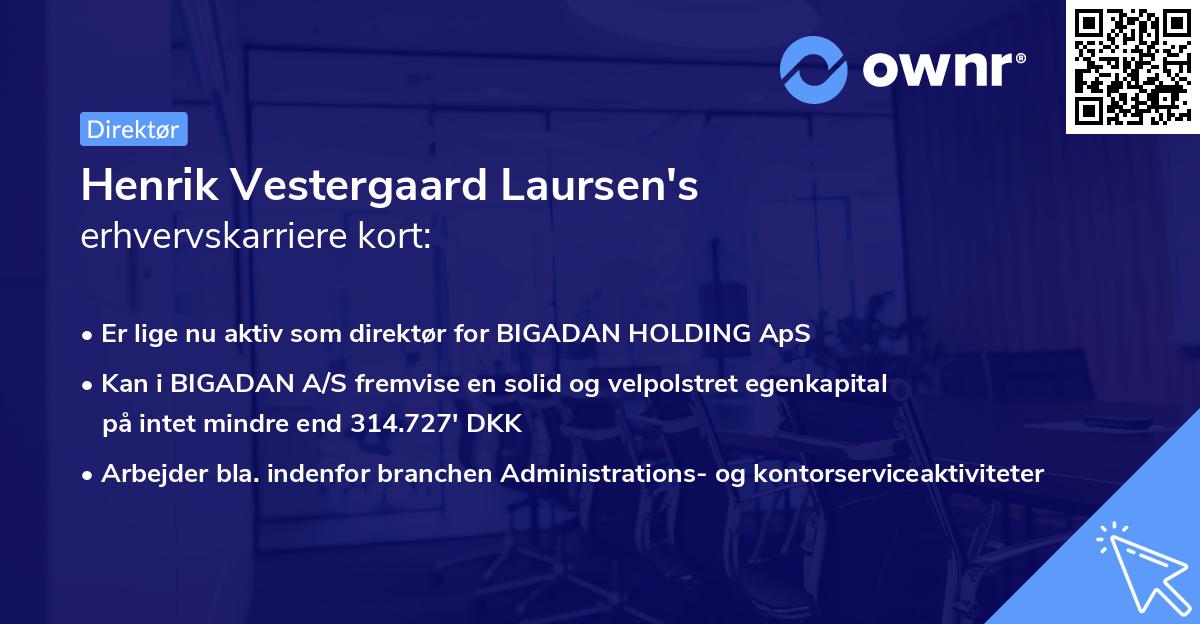 ownr®

Direktør

Henrik Vestergaard Laursen's
erhvervskarriere kort:

• Er lige nu aktiv som direktør for BIGADAN HOLDING ApS
• Kan i BIGADAN A/S fremvise en solid og velpolstret egenkapital på intet mindre end 314.727' DKK
• Arbejder bla. indenfor branchen Administrations- og kontorserviceaktiviteter